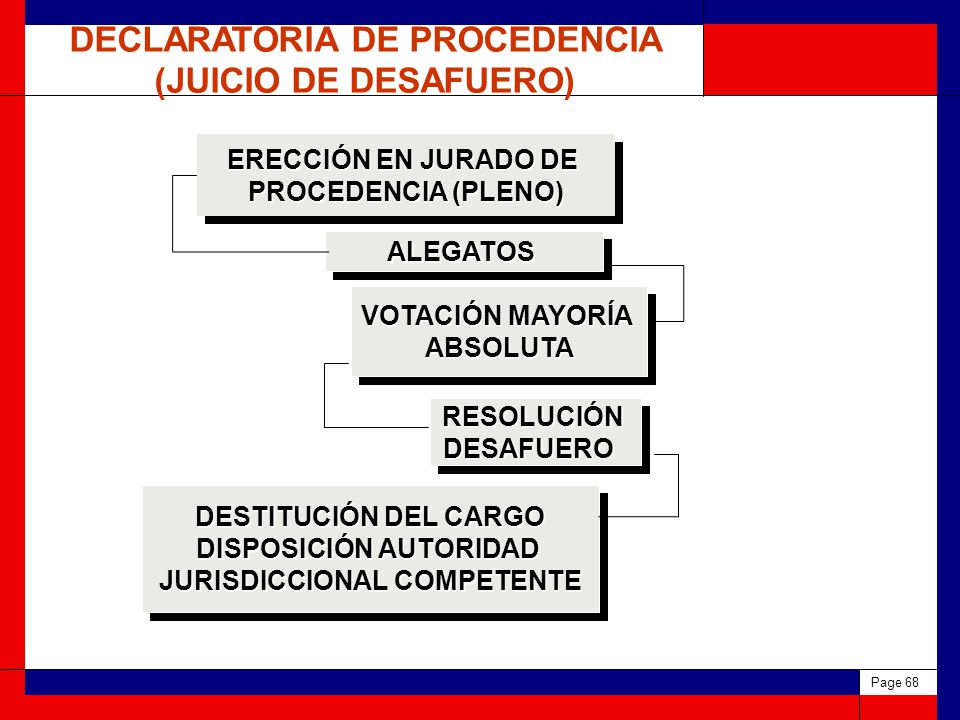 DECLARATORIA DE PROCEDENCIA (JUICIO DE DESAFUERO)

ERECCIÓN EN JURADO DE PROCEDENCIA (PLENO)

ALEGATOS

VOTACIÓN MAYORÍA ABSOLUTA

RESOLUCIÓN DESAFUERO

DESTITUCIÓN DEL CARGO
DISPOSICIÓN AUTORIDAD JURISDICCIONAL COMPETENTE

Page 68